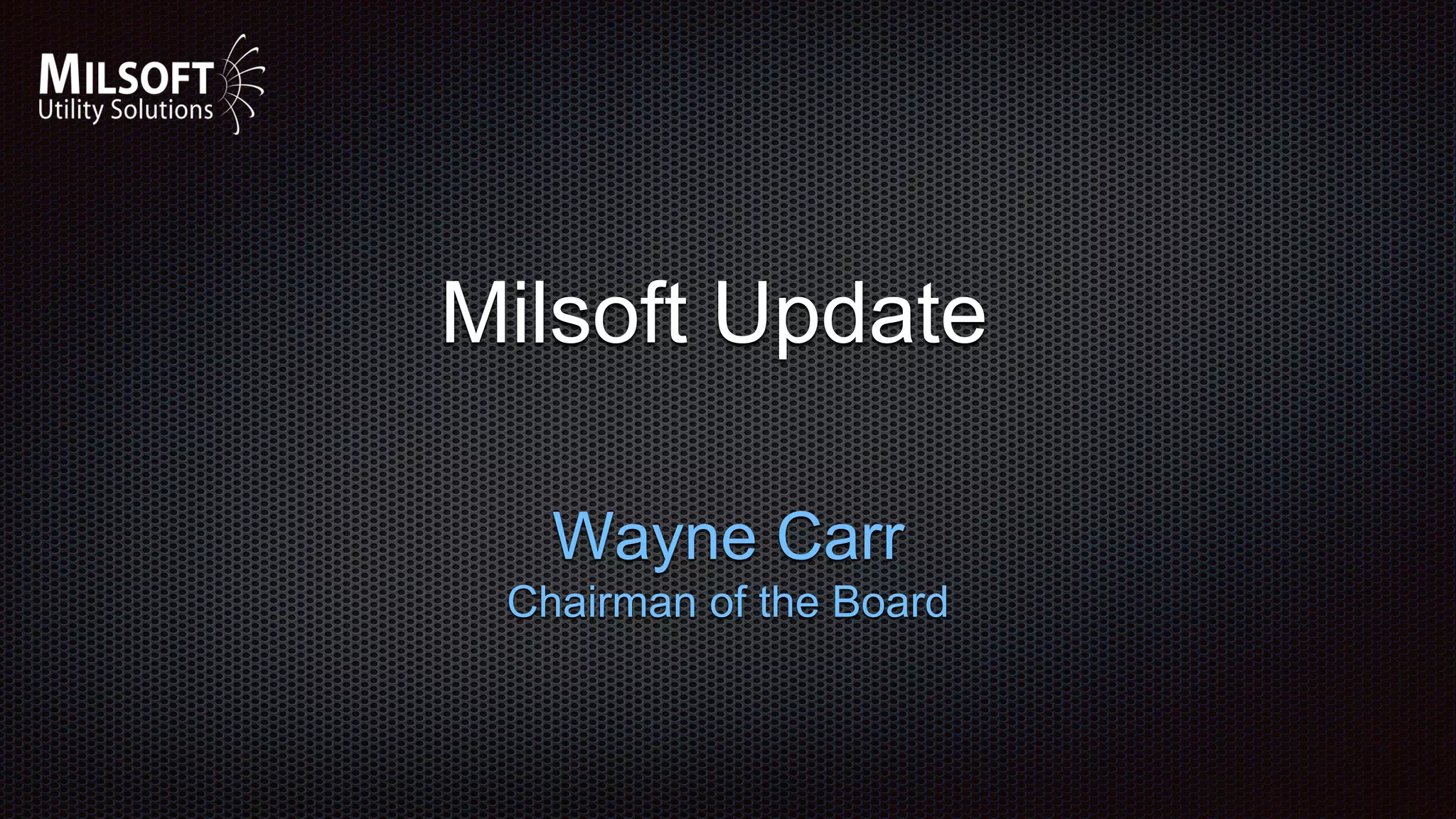 MILSOFT
Utility Solutions

Milsoft Update

Wayne Carr
Chairman of the Board